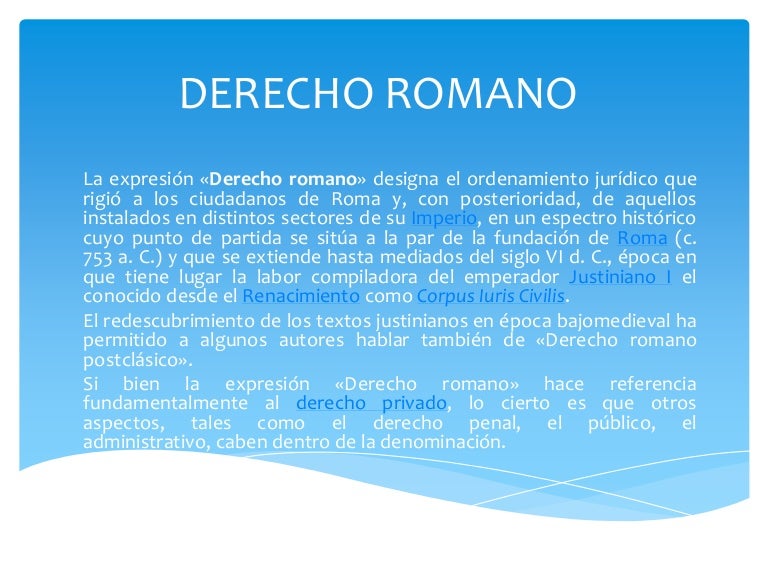 DERECHO ROMANO

La expresión «Derecho romano» designa el ordenamiento jurídico que rigió a los ciudadanos de Roma y, con posterioridad, de aquellos instalados en distintos sectores de su Imperio, en un espectro histórico cuyo punto de partida se sitúa a la par de la fundación de Roma (c. 753 a. C.) y que se extiende hasta mediados del siglo VI d. C., época en que tiene lugar la labor compiladora del emperador Justiniano I el conocido desde el Renacimiento como Corpus Iuris Civilis.

El redescubrimiento de los textos justinianos en época bajomedieval ha permitido a algunos autores hablar también de «Derecho romano postclásico».

Si bien la expresión «Derecho romano» hace referencia fundamentalmente al derecho privado, lo cierto es que otros aspectos, tales como el derecho penal, el público, el administrativo, caben dentro de la denominación.